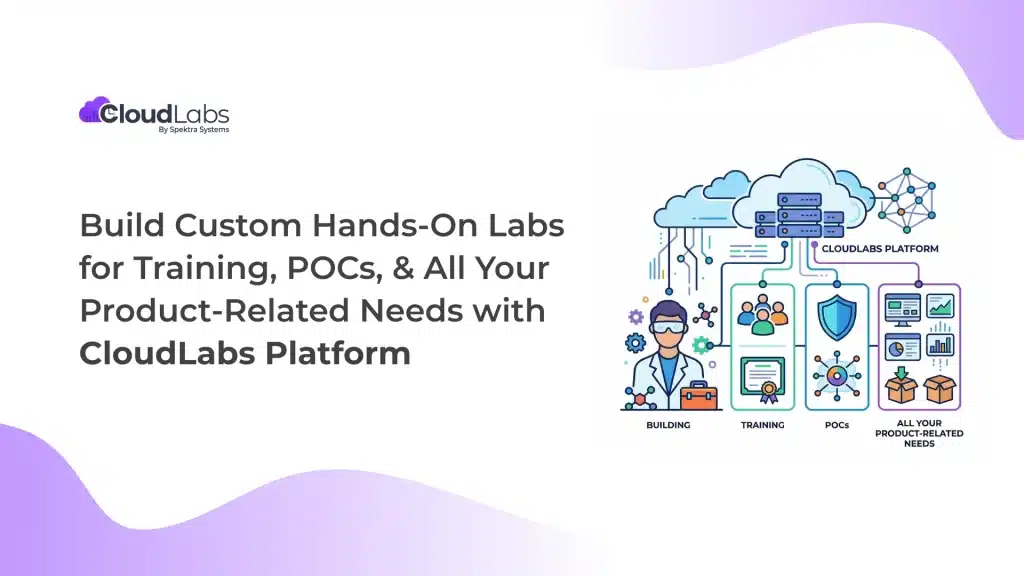 CloudLabs
By Spektra Systems

Build Custom Hands-On Labs for Training, POCs, & All Your Product-Related Needs with CloudLabs Platform

CLOUDLABS PLATFORM

BUILDING

TRAINING

POCs

ALL YOUR PRODUCT-RELATED NEEDS